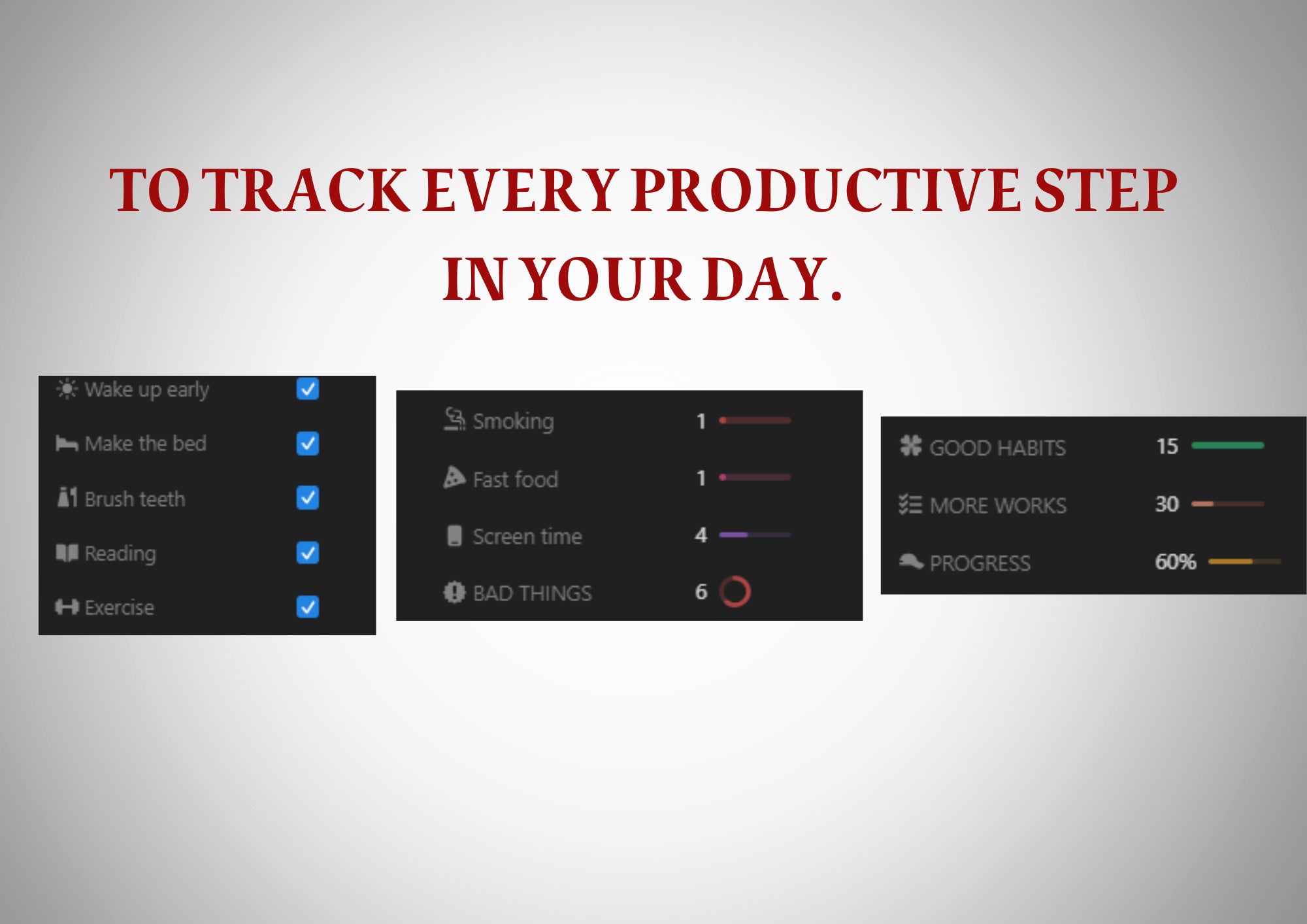 TO TRACK EVERY PRODUCTIVE STEP IN YOUR DAY.

Wake up early
Make the bed
Brush teeth
Reading
Exercise

Smoking 1
Fast food 1
Screen time 4
BAD THINGS 6

GOOD HABITS 15
MORE WORKS 30
PROGRESS 60%